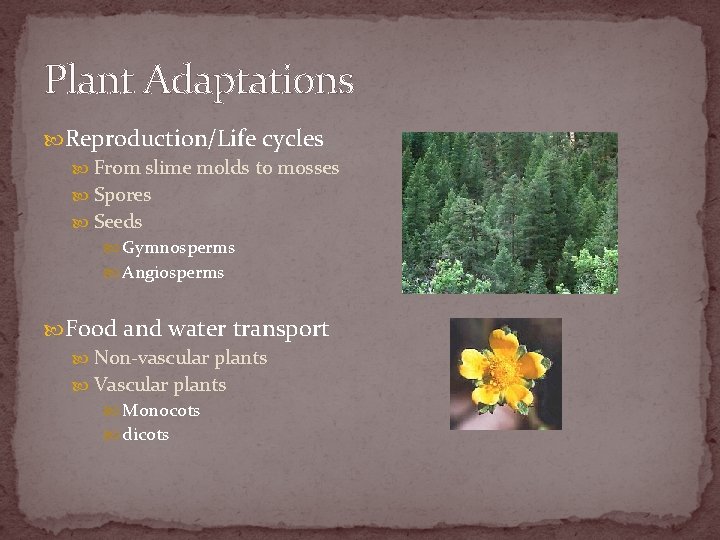 Plant Adaptations

Reproduction/Life cycles
From slime molds to mosses
Spores
Seeds
Gymnosperms
Angiosperms

Food and water transport
Non-vascular plants
Vascular plants
Monocots
dicots